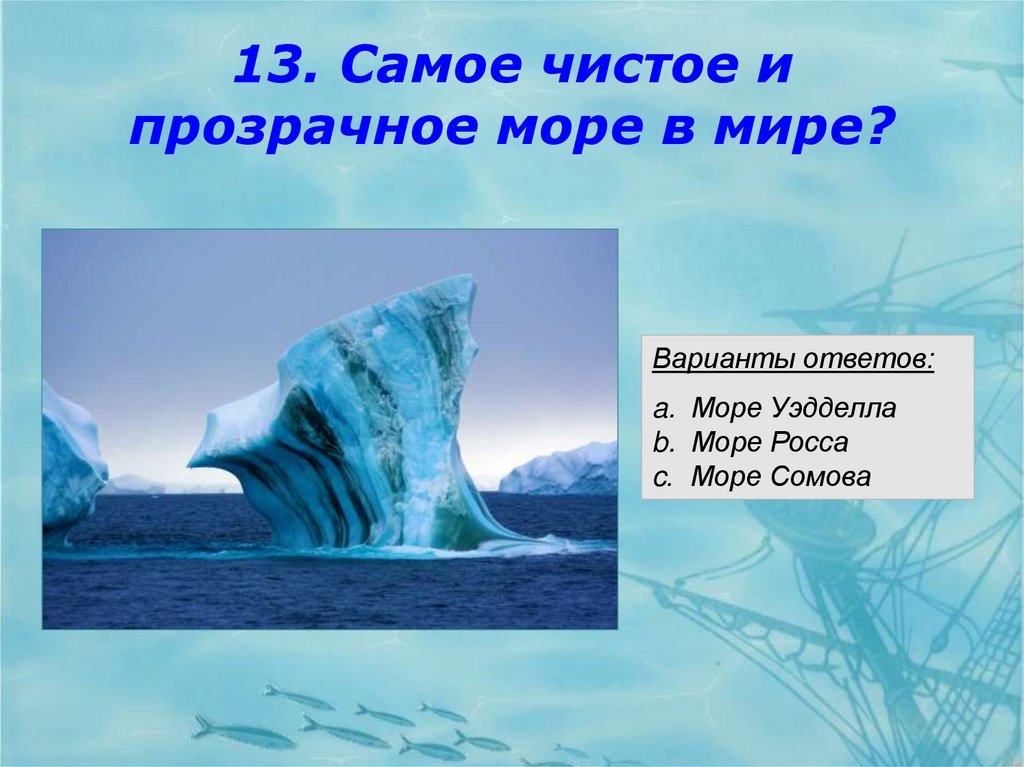 13. Самое чистое и прозрачное море в мире?

Варианты ответов:

a. Море Уэдделла
b. Море Росса
c. Море Сомова